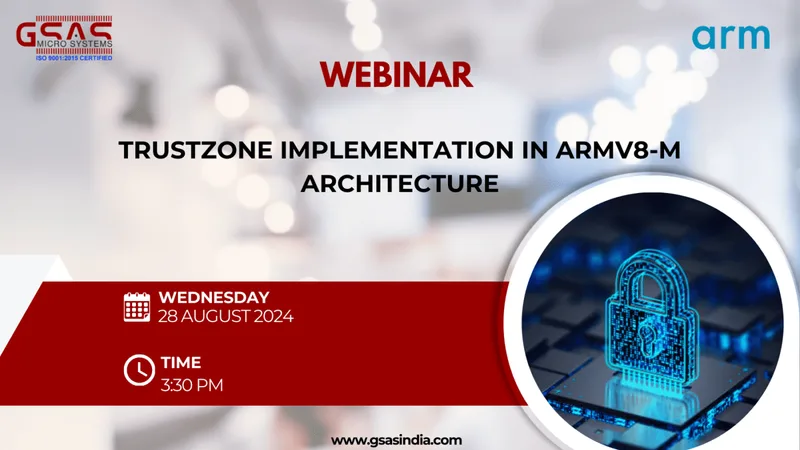 GSAS
MICRO SYSTEMS
ISO 9001:2015 CERTIFIED

arm

WEBINAR

TRUSTZONE IMPLEMENTATION IN ARMV8-M ARCHITECTURE

WEDNESDAY
28 AUGUST 2024

TIME
3:30 PM

www.gsasindia.com